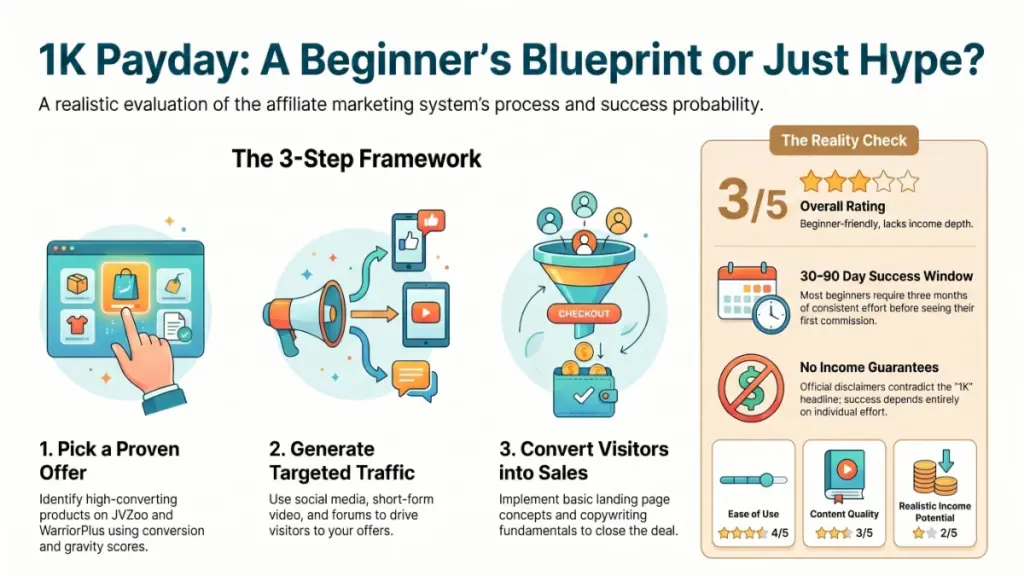 1K Payday: A Beginner's Blueprint or Just Hype?

A realistic evaluation of the affiliate marketing system's process and success probability.

The 3-Step Framework

CHECKOUT

1. Pick a Proven Offer

Identify high-converting products on JVZoo and WarriorPlus using conversion and gravity scores.

2. Generate Targeted Traffic

Use social media, short-form video, and forums to drive visitors to your offers.

3. Convert Visitors into Sales

Implement basic landing page concepts and copywriting fundamentals to close the deal.

The Reality Check

3/5 Overall Rating

Beginner-friendly, lacks income depth.

30-90 Day Success Window

Most beginners require three months of consistent effort before seeing their first commission.

No Income Guarantees

Official disclaimers contradict the "1K" headline; success depends entirely on individual effort.

Ease of Use 4/5

Content Quality 3/5

Realistic Income Potential 2/5